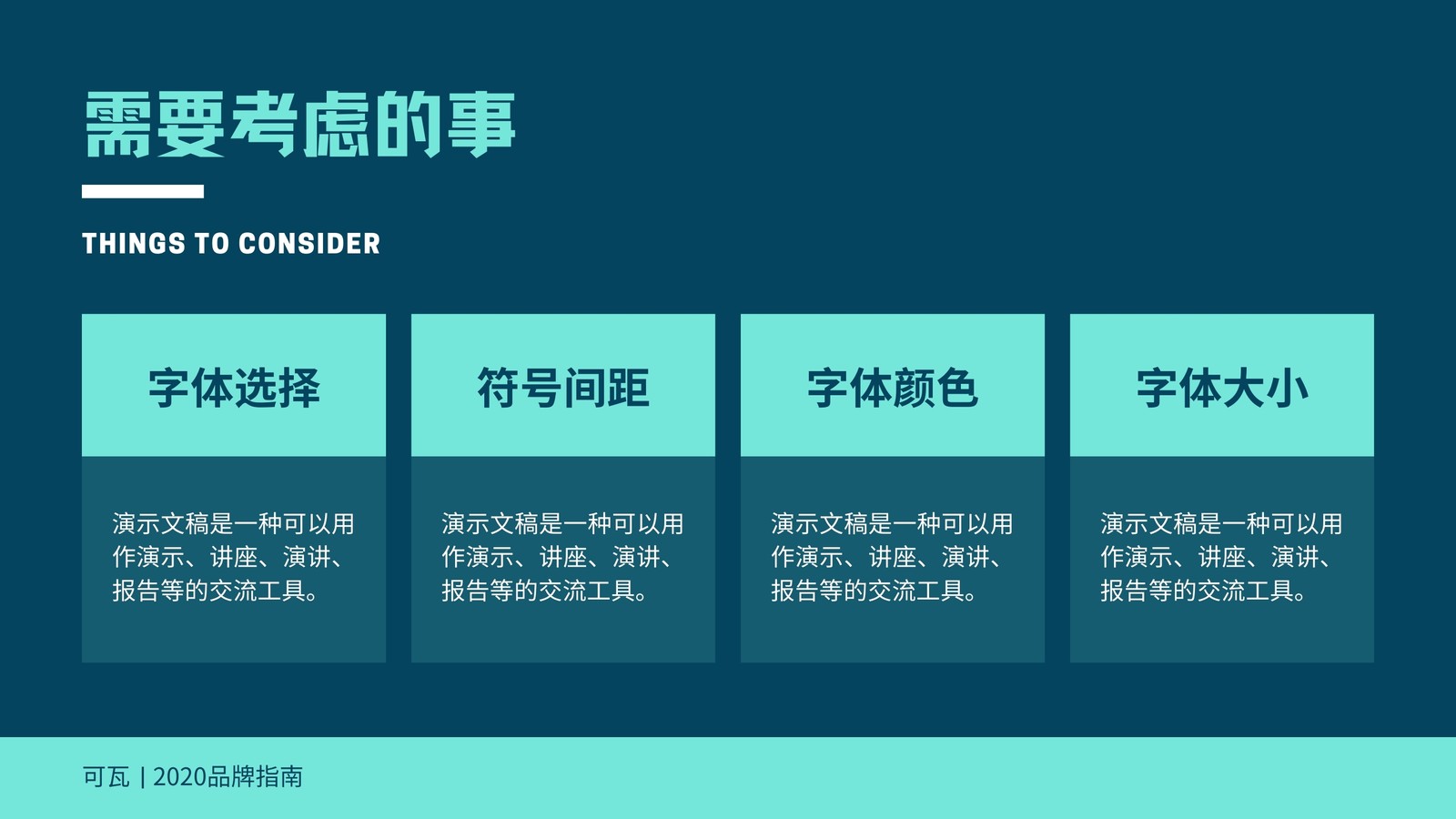 需要考虑的事

THINGS TO CONSIDER

字体选择

演示文稿是一种可以用作演示、讲座、演讲、报告等的交流工具。

符号间距

演示文稿是一种可以用作演示、讲座、演讲、报告等的交流工具。

字体颜色

演示文稿是一种可以用作演示、讲座、演讲、报告等的交流工具。

字体大小

演示文稿是一种可以用作演示、讲座、演讲、报告等的交流工具。

可瓦 | 2020品牌指南